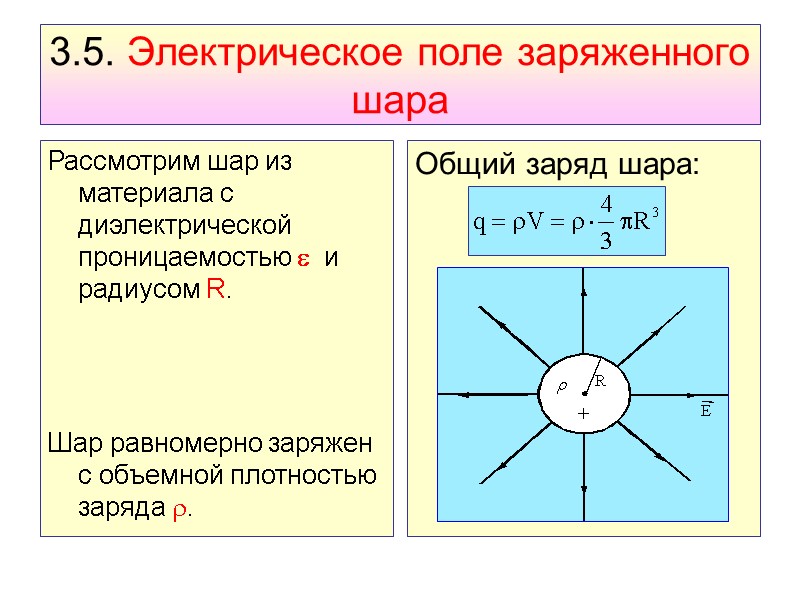 3.5. Электрическое поле заряженного шара

Рассмотрим шар из материала с диэлектрической проницаемостью $\varepsilon$ и радиусом R.

Шар равномерно заряжен с объемной плотностью заряда $\rho$.

Общий заряд шара:

$q = \rho V = \rho \cdot \frac{4}{3} \pi R^3$

$\rho$ R + $\vec{E}$